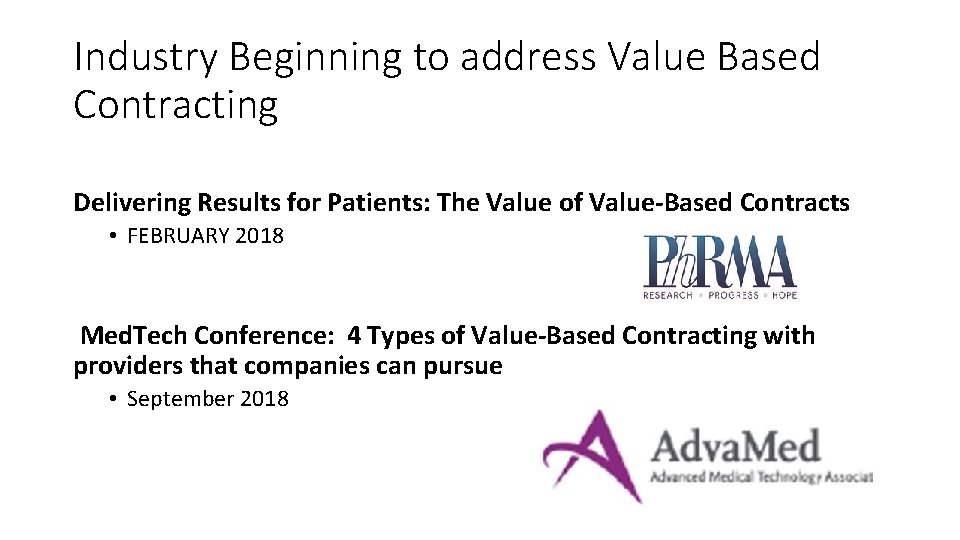 Industry Beginning to address Value Based Contracting

Delivering Results for Patients: The Value of Value-Based Contracts

• FEBRUARY 2018

PhRMA
RESEARCH • PROGRESS • HOPE

MedTech Conference: 4 Types of Value-Based Contracting with providers that companies can pursue

• September 2018

AdvaMed
Advanced Medical Technology Associat